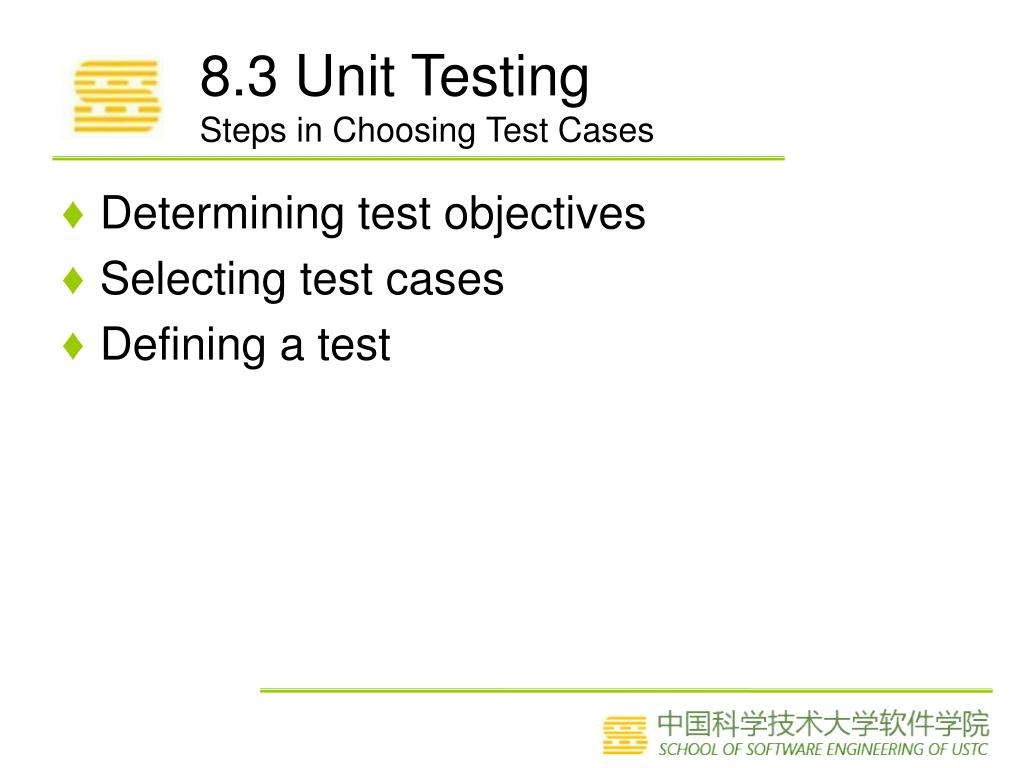 8.3 Unit Testing
Steps in Choosing Test Cases

♦ Determining test objectives
♦ Selecting test cases
♦ Defining a test

中国科学技术大学软件学院
SCHOOL OF SOFTWARE ENGINEERING OF USTC